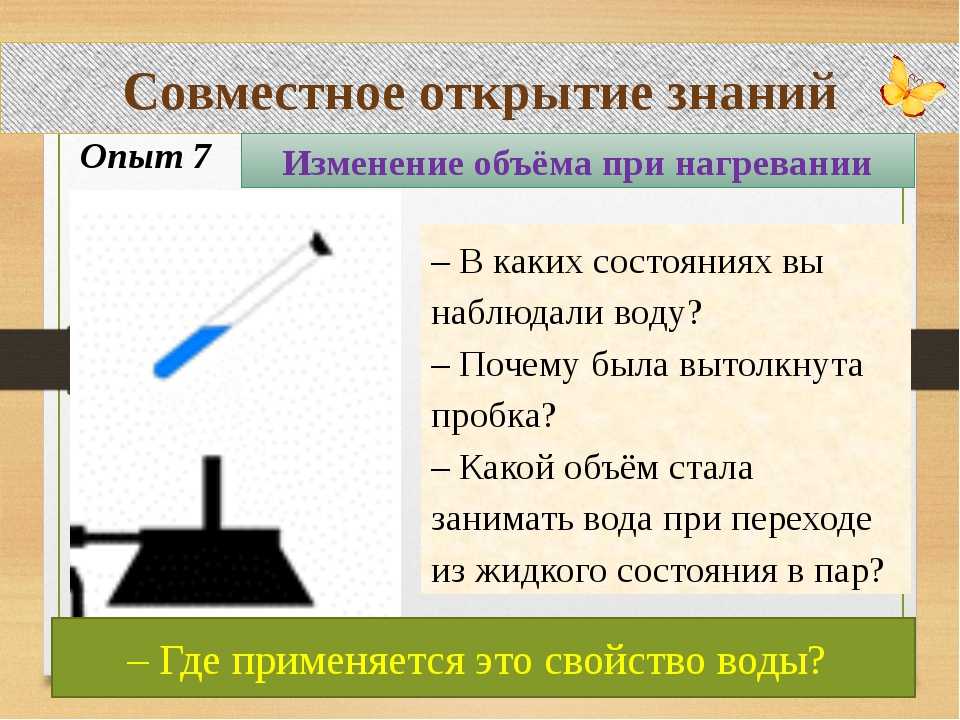 Совместное открытие знаний

Опыт 7

Изменение объёма при нагревании

– В каких состояниях вы наблюдали воду?
– Почему была вытолкнута пробка?
– Какой объём стала занимать вода при переходе из жидкого состояния в пар?

– Где применяется это свойство воды?